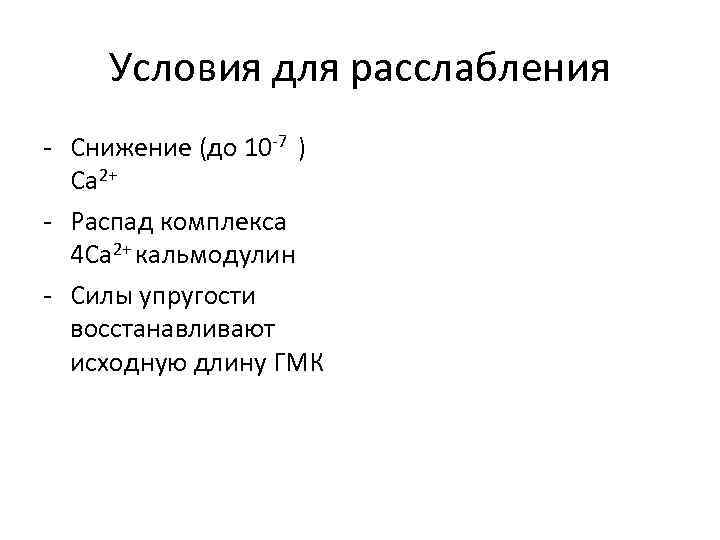 Условия для расслабления

- Снижение (до $10^{-7}$ ) $Ca^{2+}$
- Распад комплекса $4Ca^{2+}$ кальмодулин
- Силы упругости восстанавливают исходную длину ГМК